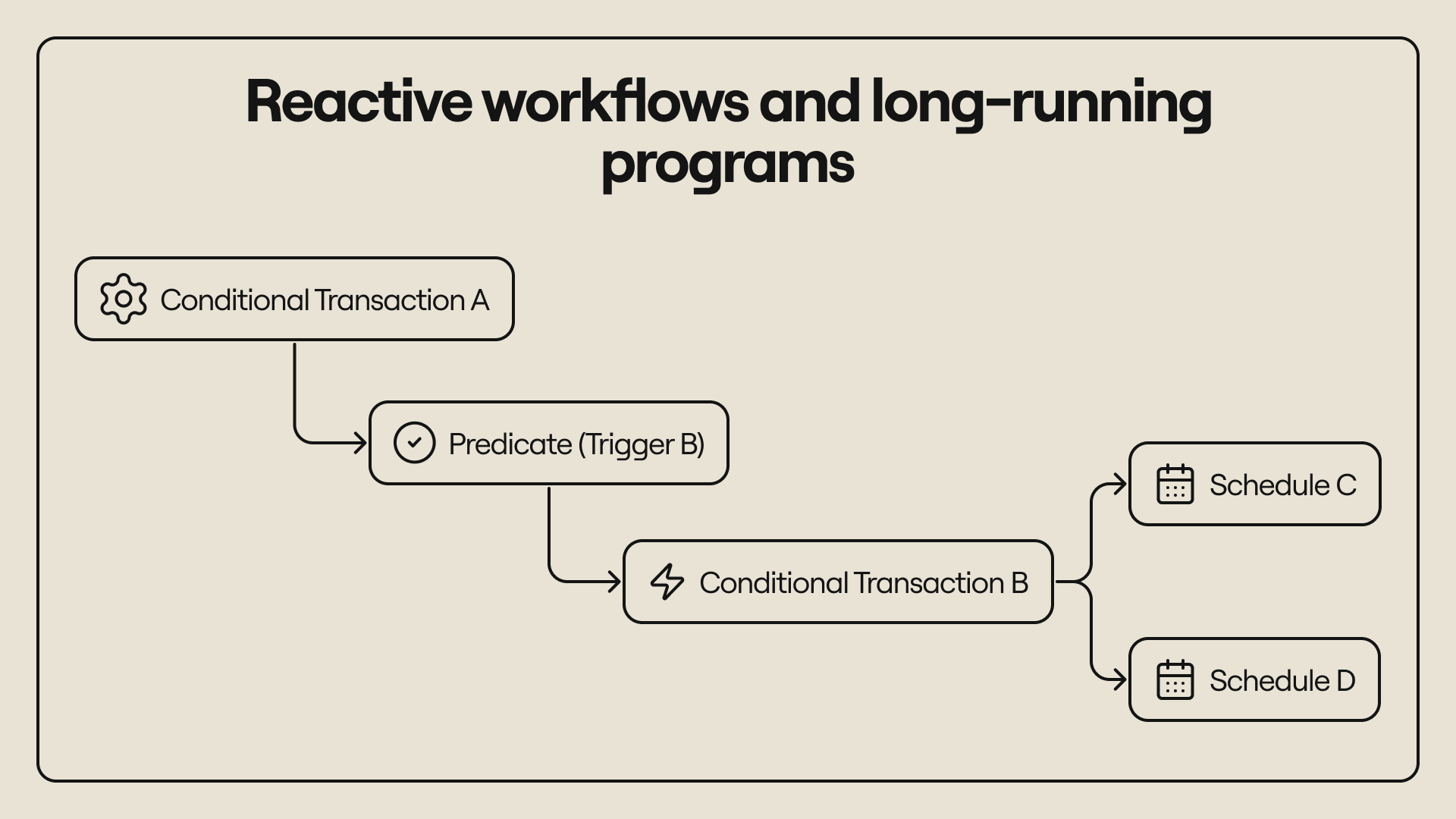 Reactive workflows and long-running programs

Conditional Transaction A

Predicate (Trigger B)

Conditional Transaction B

Schedule C

Schedule D